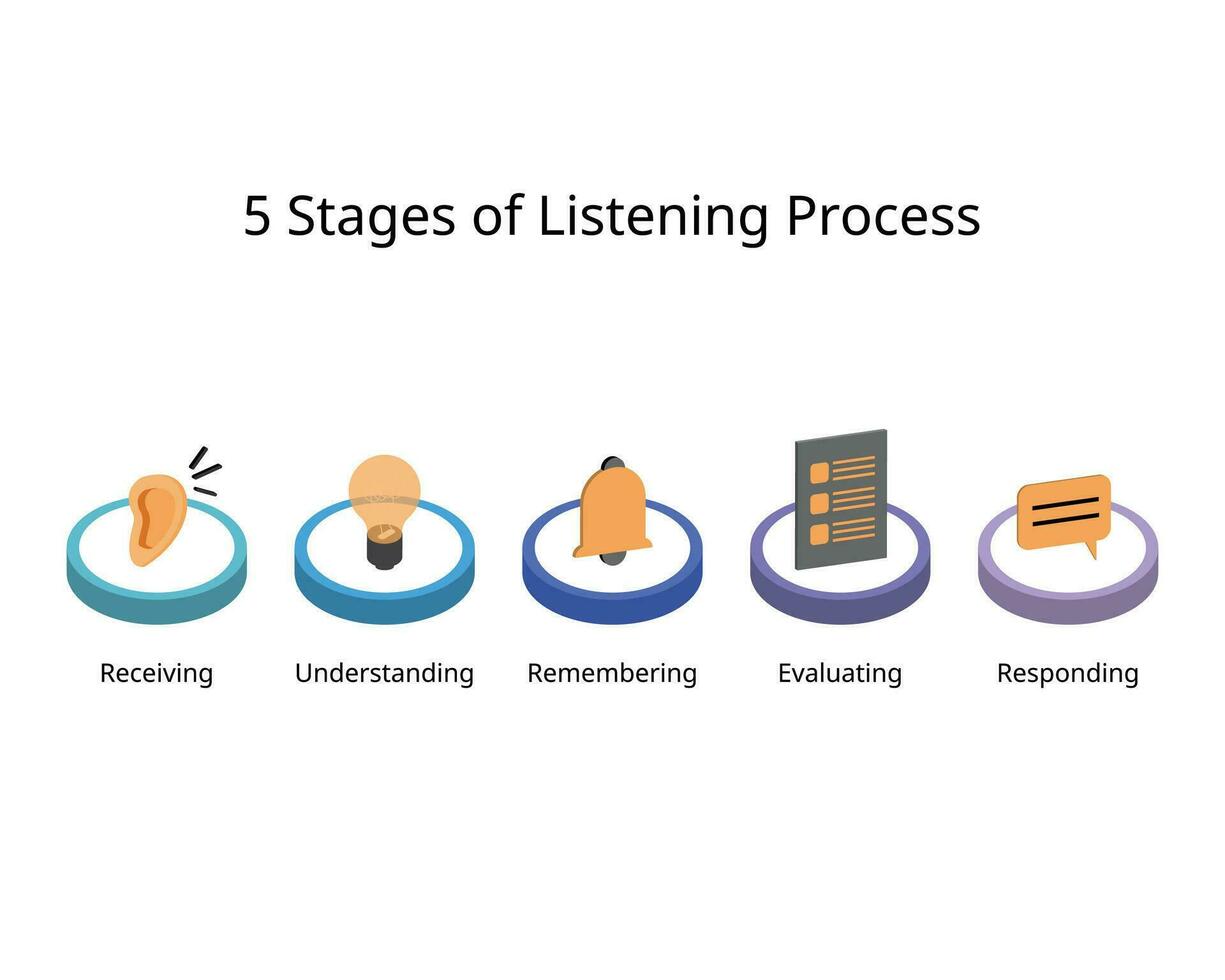 5 Stages of Listening Process

Receiving

Understanding

Remembering

Evaluating

Responding